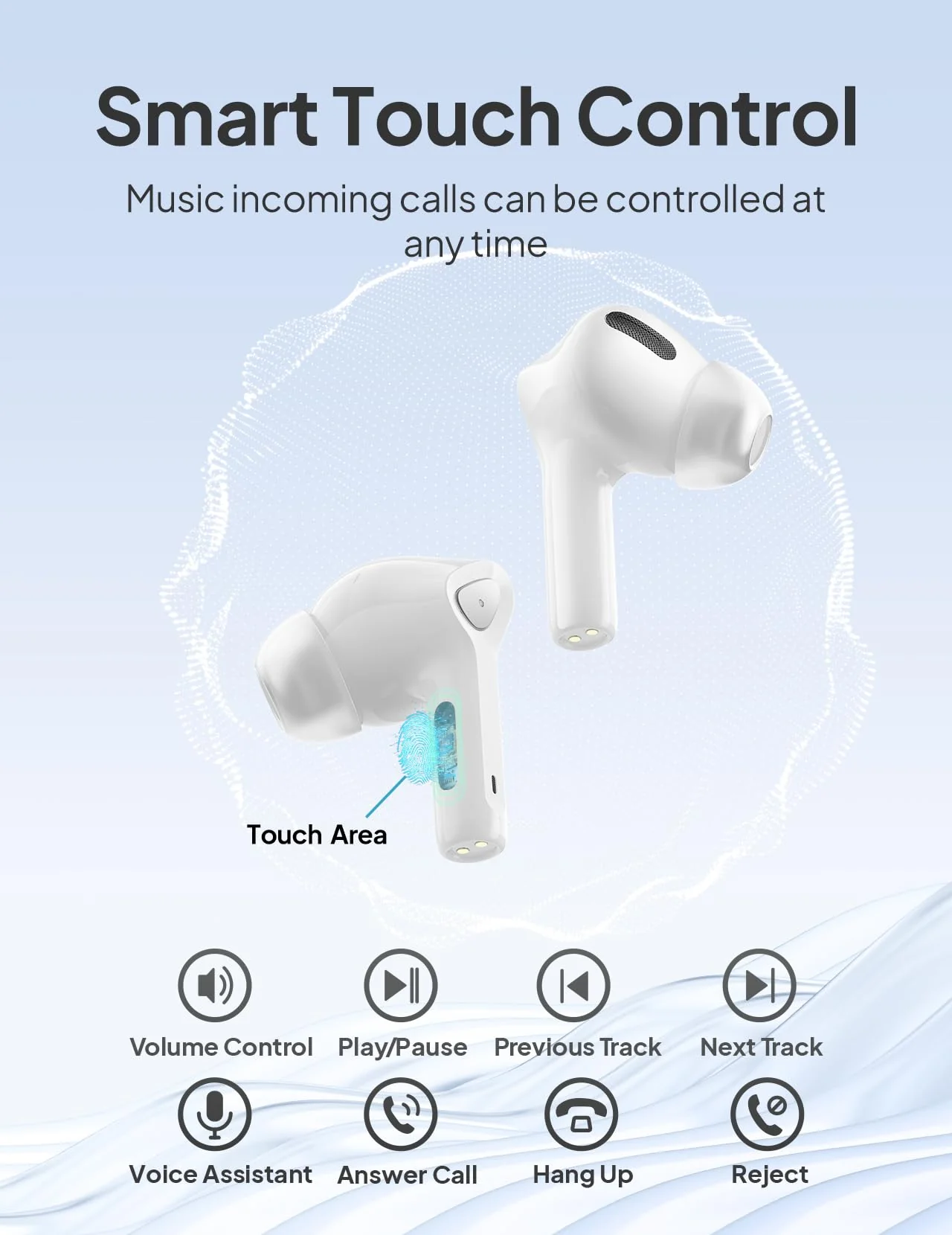 Smart Touch Control

Music incoming calls can be controlled at any time

Touch Area

Volume Control
Play/Pause
Previous Track
Next Track
Voice Assistant
Answer Call
Hang Up
Reject